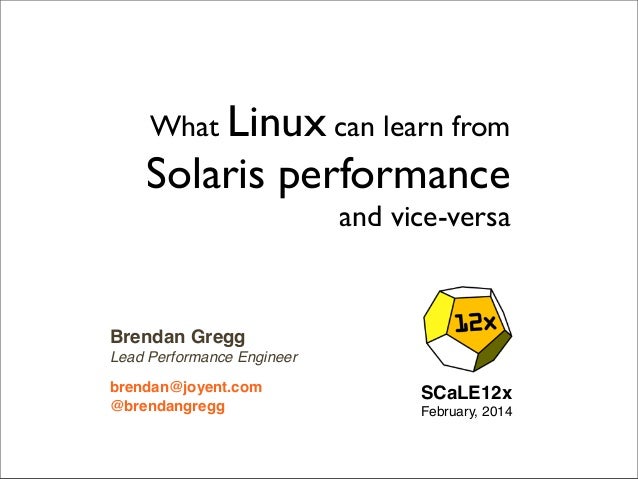 What Linux can learn from
Solaris performance
and vice-versa

Brendan Gregg
Lead Performance Engineer

brendan@joyent.com
@brendangregg

12x

SCaLE12x
February, 2014